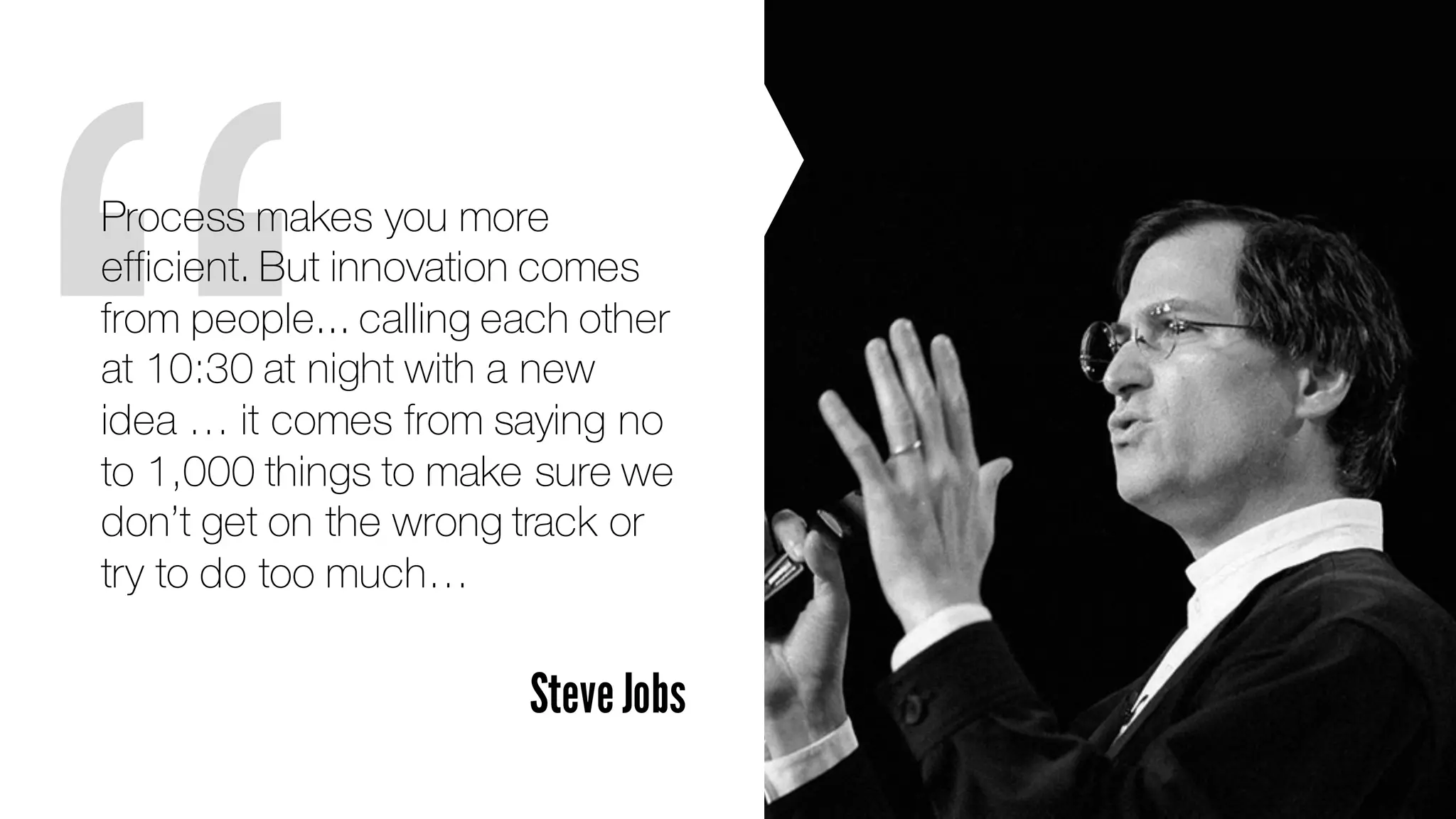 “

Process makes you more efficient. But innovation comes from people... calling each other at 10:30 at night with a new idea … it comes from saying no to 1,000 things to make sure we don’t get on the wrong track or try to do too much…

Steve Jobs